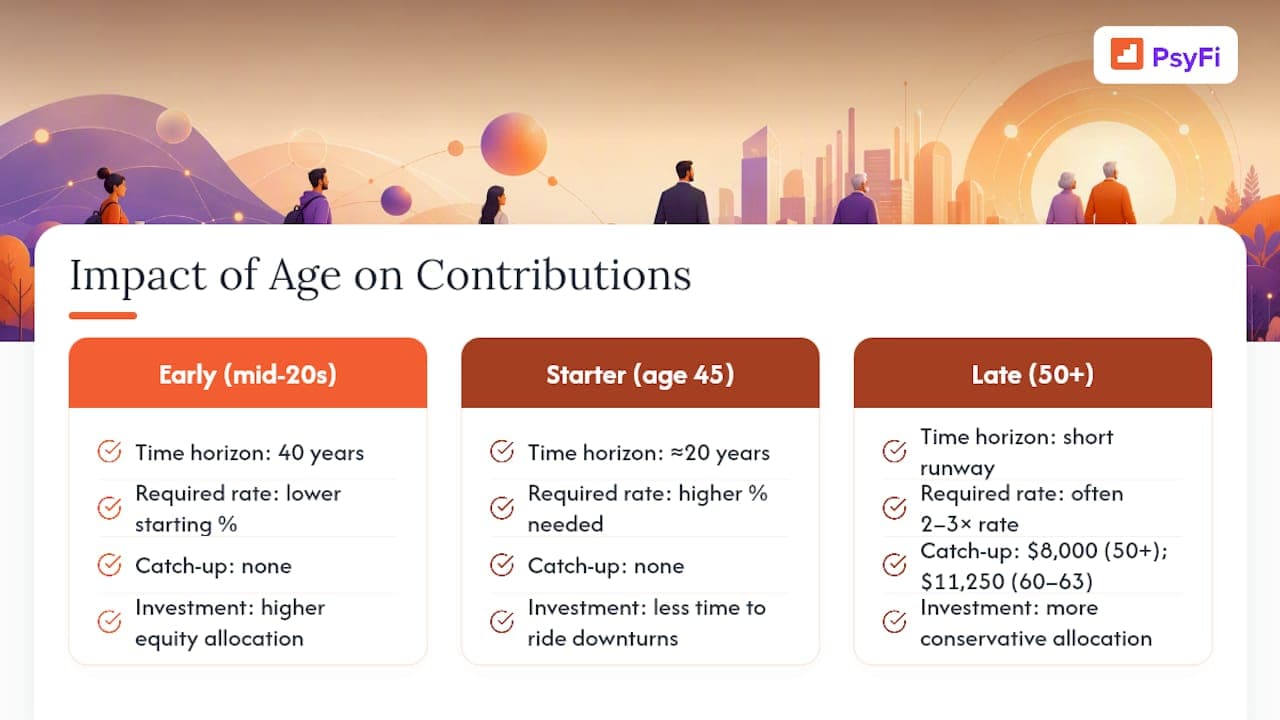 PsyFi

Impact of Age on Contributions

Early (mid-20s)

Time horizon: 40 years

Required rate: lower starting %

Catch-up: none

Investment: higher equity allocation

Starter (age 45)

Time horizon: ≈20 years

Required rate: higher % needed

Catch-up: none

Investment: less time to ride downturns

Late (50+)

Time horizon: short runway

Required rate: often 2–3× rate

Catch-up: \$8,000 (50+); \$11,250 (60–63)

Investment: more conservative allocation